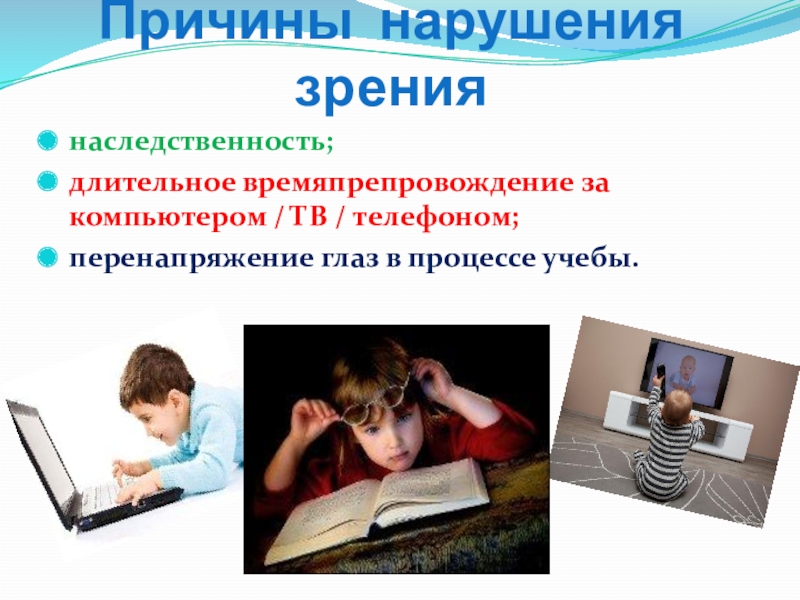 Причины нарушения зрения

наследственность;

длительное времяпрепровождение за компьютером / ТВ / телефоном;

перенапряжение глаз в процессе учебы.